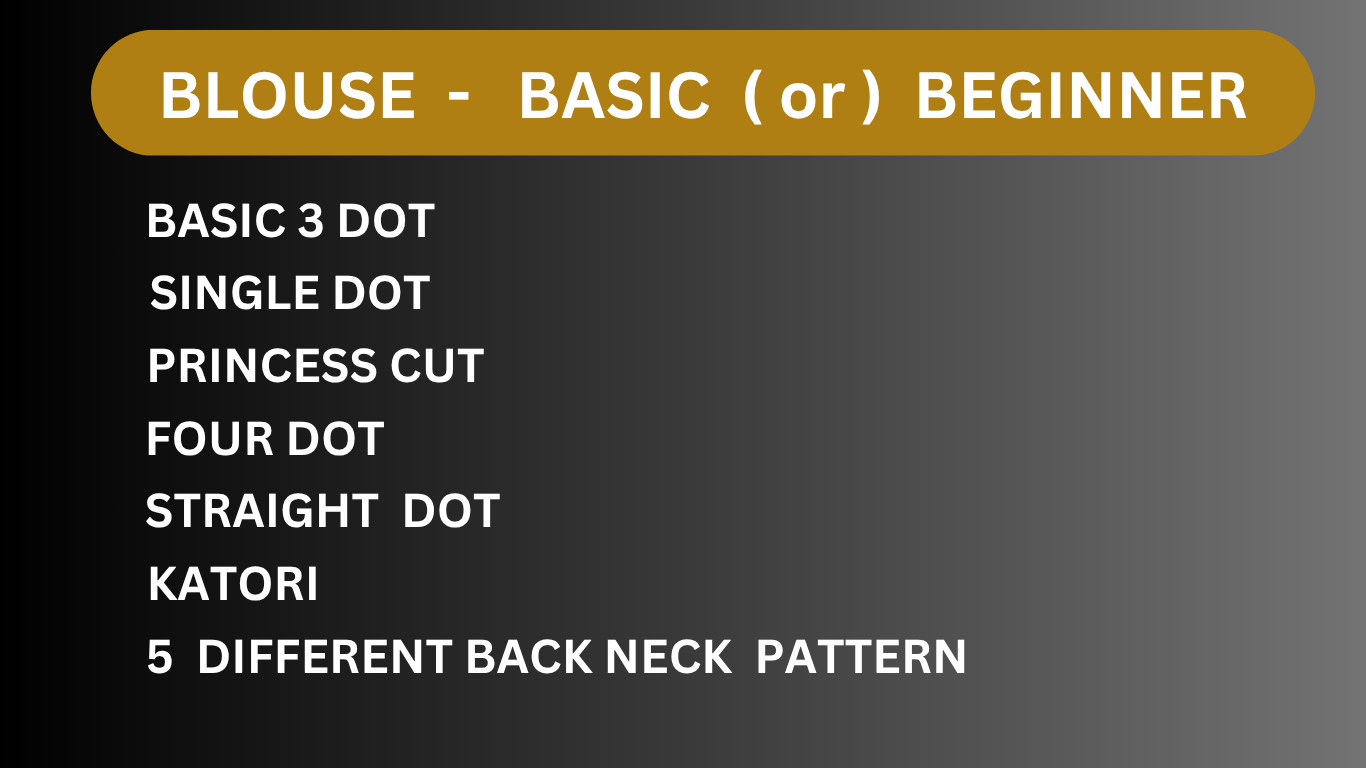 BLOUSE - BASIC ( or ) BEGINNER

BASIC 3 DOT
SINGLE DOT
PRINCESS CUT
FOUR DOT
STRAIGHT DOT
KATORI
5 DIFFERENT BACK NECK PATTERN